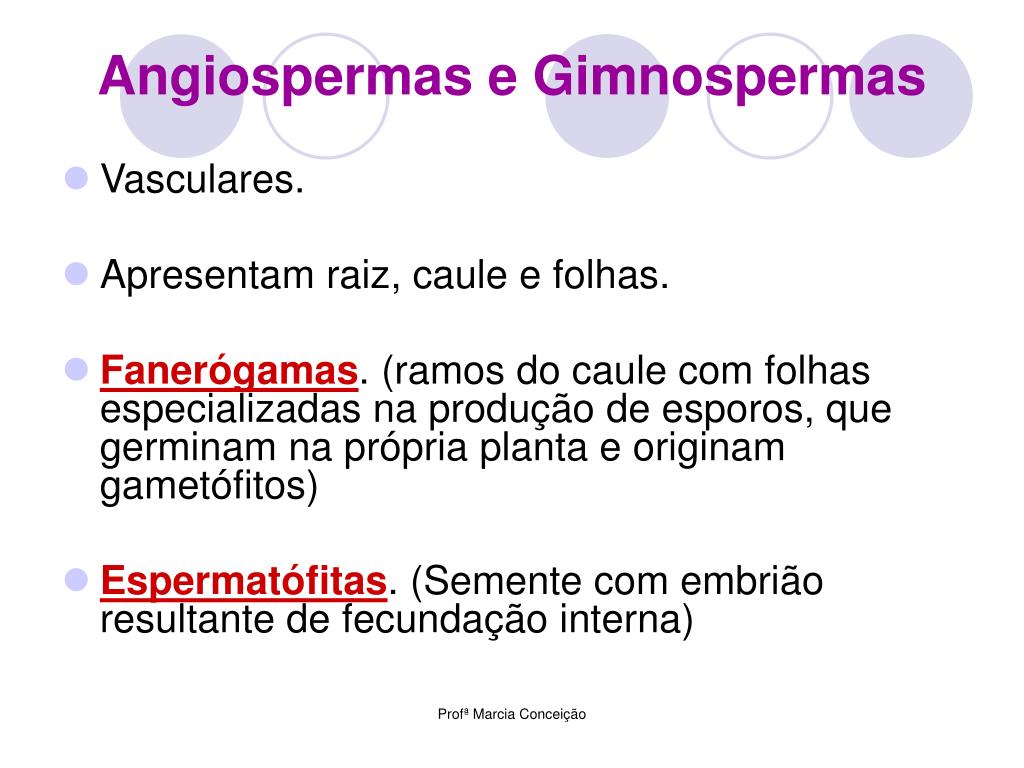 Angiospermas e Gimnospermas

Vasculares.

Apresentam raiz, caule e folhas.

Fanerógamas. (ramos do caule com folhas especializadas na produção de esporos, que germinam na própria planta e originam gametófitos)

Espermatófitas. (Semente com embrião resultante de fecundação interna)

Profª Marcia Conceição